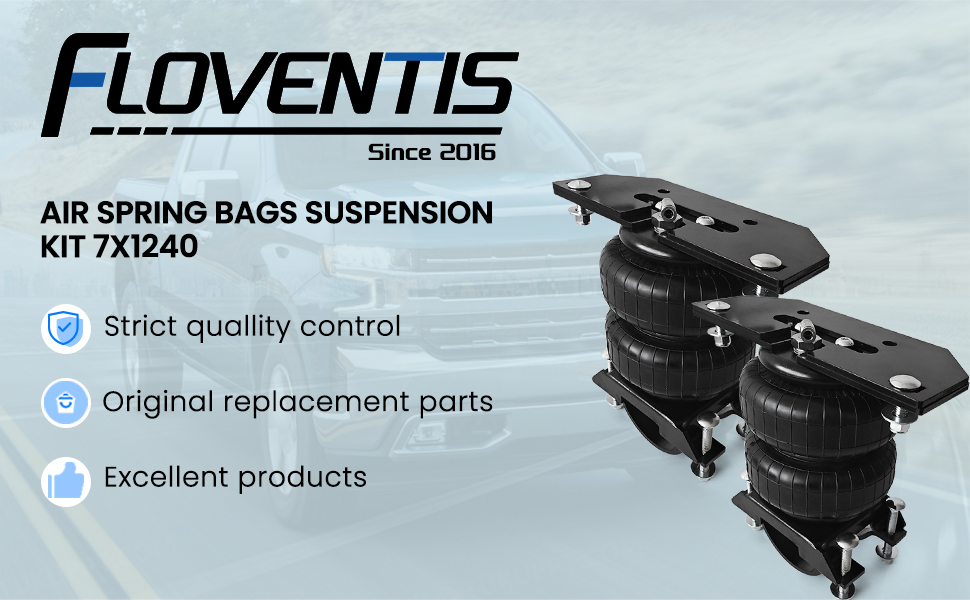 FLOVENTIS
Since 2016

AIR SPRING BAGS SUSPENSION KIT 7X1240

Strict quallity control

Original replacement parts

Excellent products